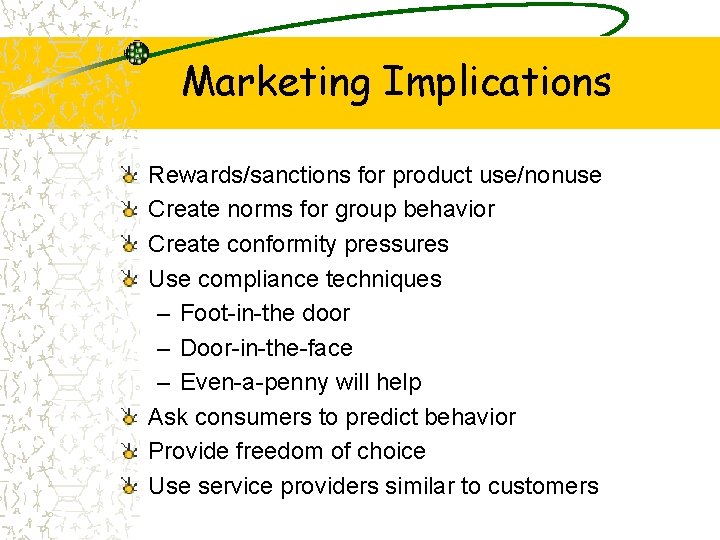 Marketing Implications

Rewards/sanctions for product use/nonuse
Create norms for group behavior
Create conformity pressures
Use compliance techniques
– Foot-in-the door
– Door-in-the-face
– Even-a-penny will help
Ask consumers to predict behavior
Provide freedom of choice
Use service providers similar to customers